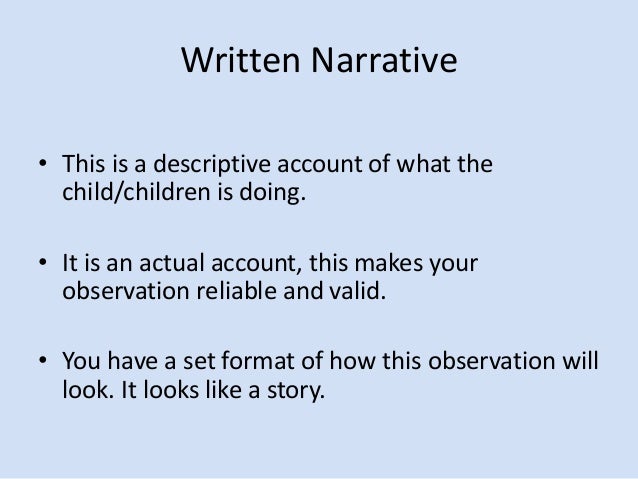 Written Narrative

• This is a descriptive account of what the child/children is doing.

• It is an actual account, this makes your observation reliable and valid.

• You have a set format of how this observation will look. It looks like a story.